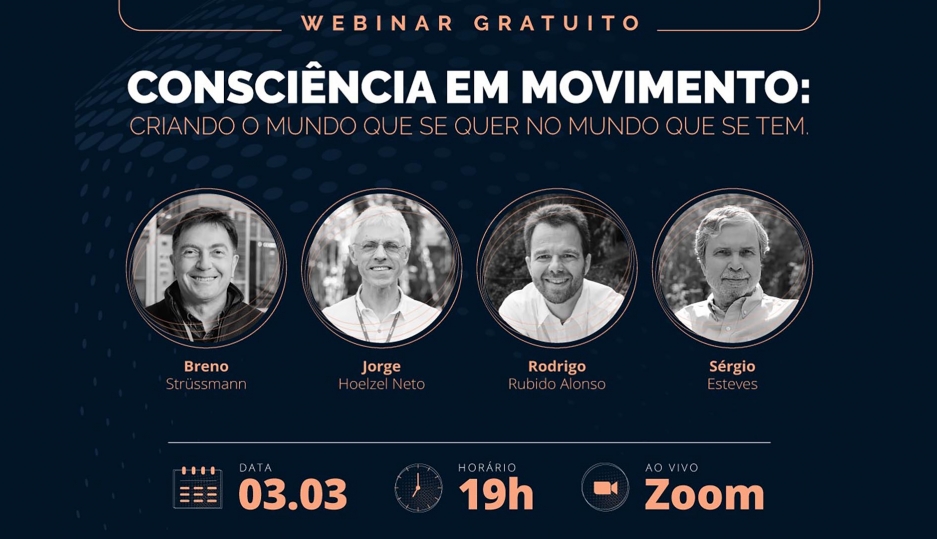 WEBINAR GRATUITO

CONSCIÊNCIA EM MOVIMENTO:
CRIANDO O MUNDO QUE SE QUER NO MUNDO QUE SE TEM.

Breno
Strüssmann

Jorge
Hoelzel Neto

Rodrigo
Rubido Alonso

Sérgio
Esteves

DATA
03.03

HORÁRIO
19h

AO VIVO
Zoom